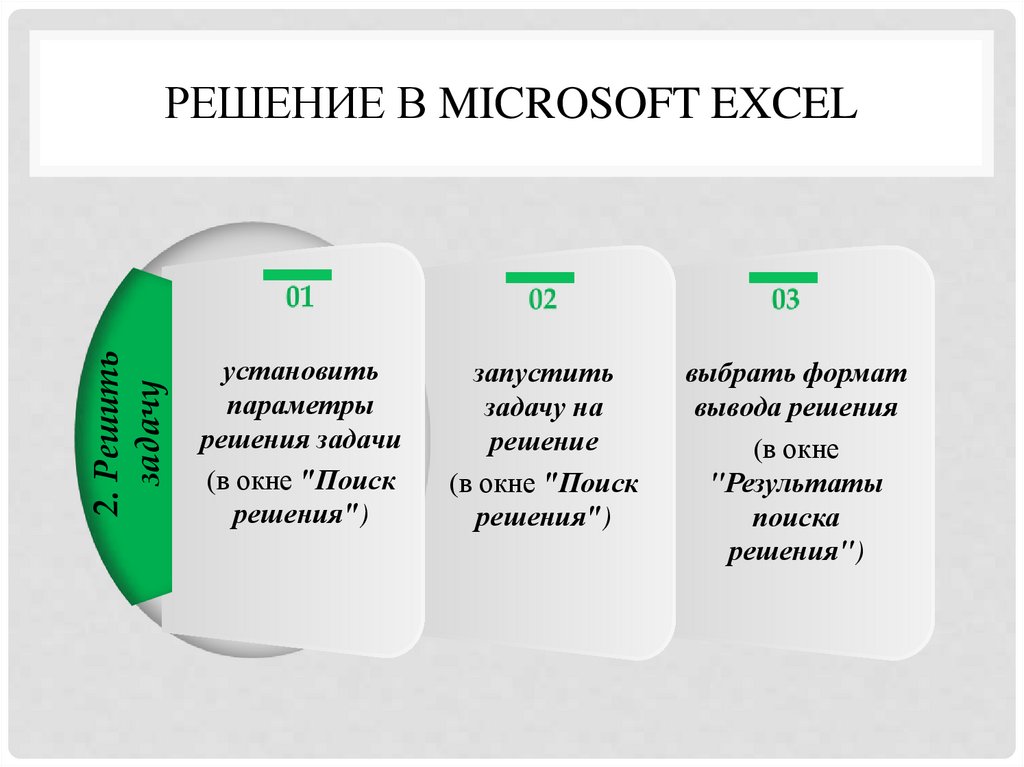 РЕШЕНИЕ В MICROSOFT EXCEL

2. Решить задачу

01

установить параметры решения задачи

(в окне "Поиск решения")

02

запустить задачу на решение

(в окне "Поиск решения")

03

выбрать формат вывода решения

(в окне "Результаты поиска решения")